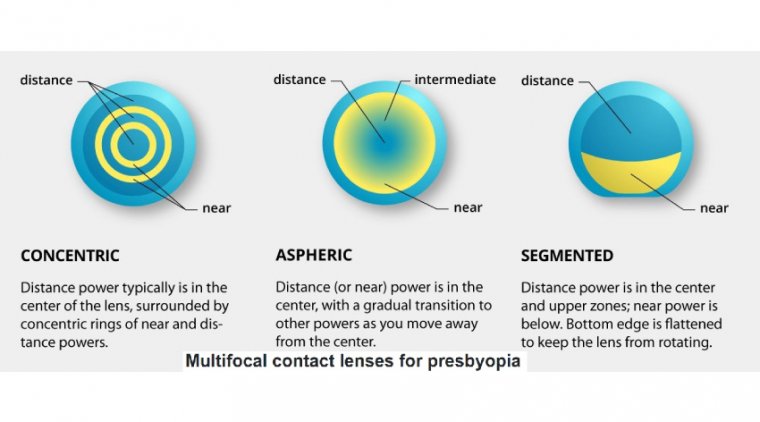 distance

near

CONCENTRIC

Distance power typically is in the center of the lens, surrounded by concentric rings of near and distance powers.

distance

intermediate

near

ASPHERIC

Distance (or near) power is in the center, with a gradual transition to other powers as you move away from the center.

distance

near

SEGMENTED

Distance power is in the center and upper zones; near power is below. Bottom edge is flattened to keep the lens from rotating.

Multifocal contact lenses for presbyopia